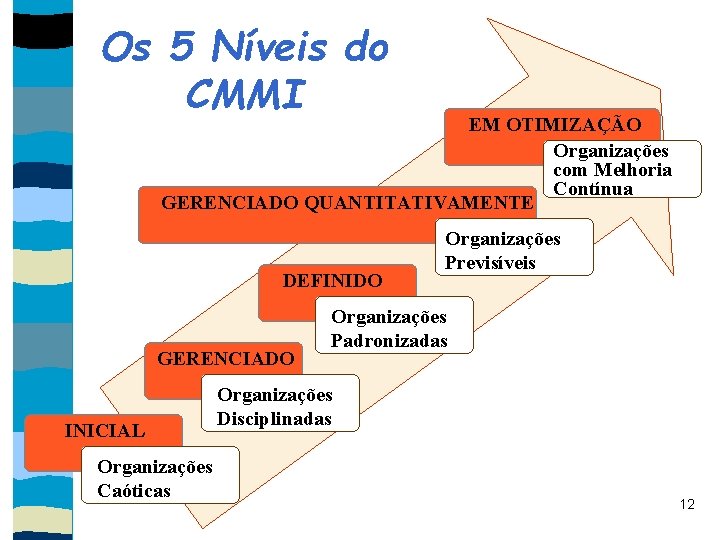 Os 5 Níveis do CMMI

EM OTIMIZAÇÃO

Organizações com Melhoria Contínua

GERENCIADO QUANTITATIVAMENTE

Organizações Previsíveis

DEFINIDO

Organizações Padronizadas

GERENCIADO

Organizações Disciplinadas

INICIAL

Organizações Caóticas

12